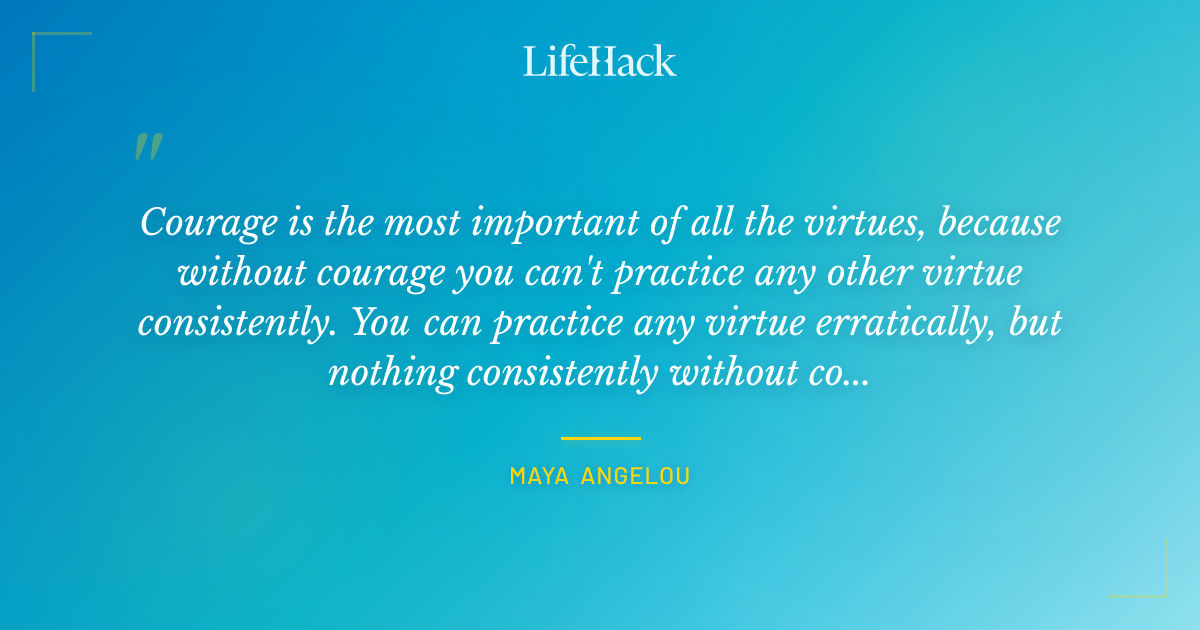 LifeHack

"

Courage is the most important of all the virtues, because without courage you can't practice any other virtue consistently. You can practice any virtue erratically, but nothing consistently without co...

MAYA ANGELOU